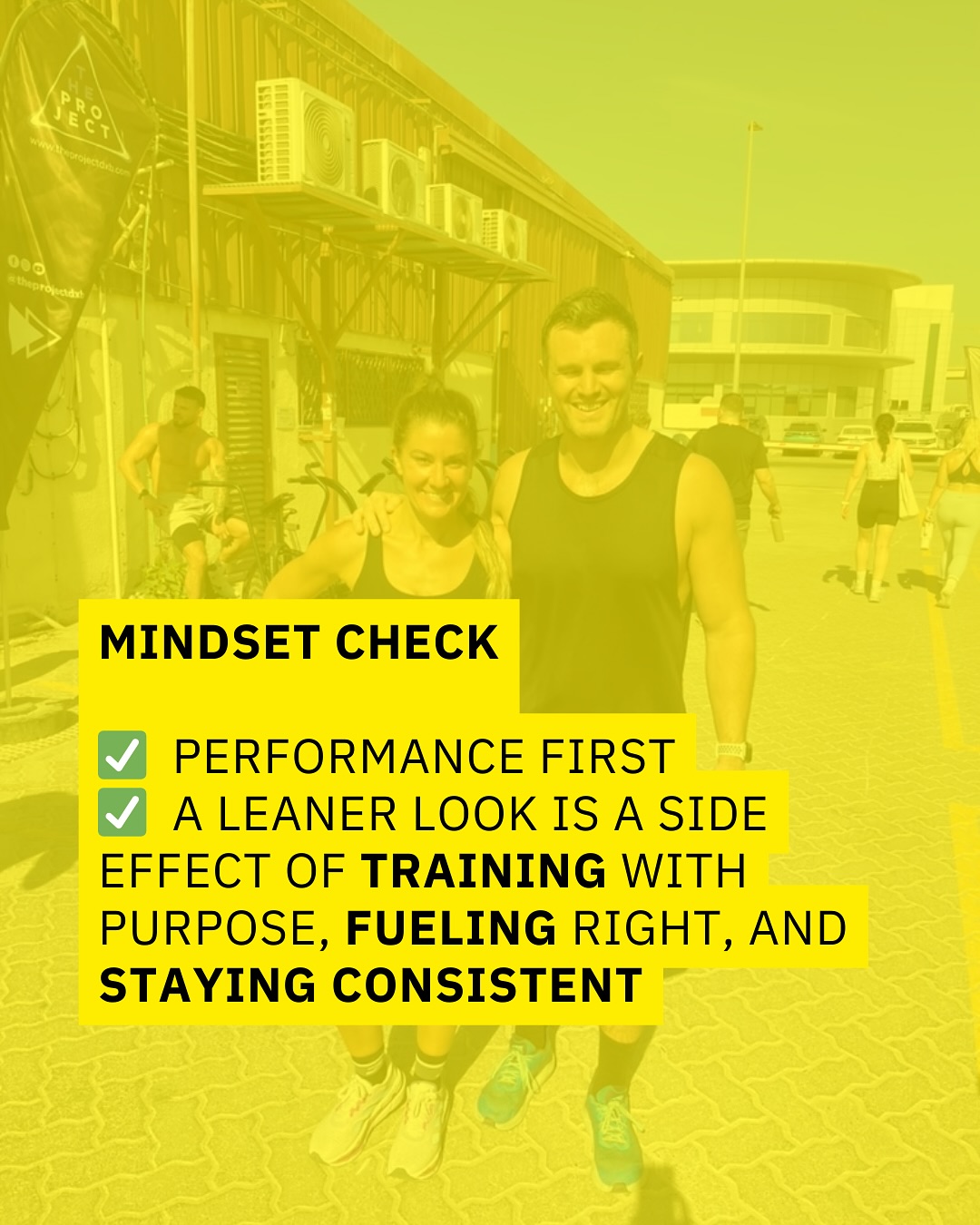 THE PROJECT
www.theprojectdxb.com
@theprojectdxb

MINDSET CHECK

✅ PERFORMANCE FIRST
✅ A LEANER LOOK IS A SIDE EFFECT OF TRAINING WITH PURPOSE, FUELING RIGHT, AND STAYING CONSISTENT